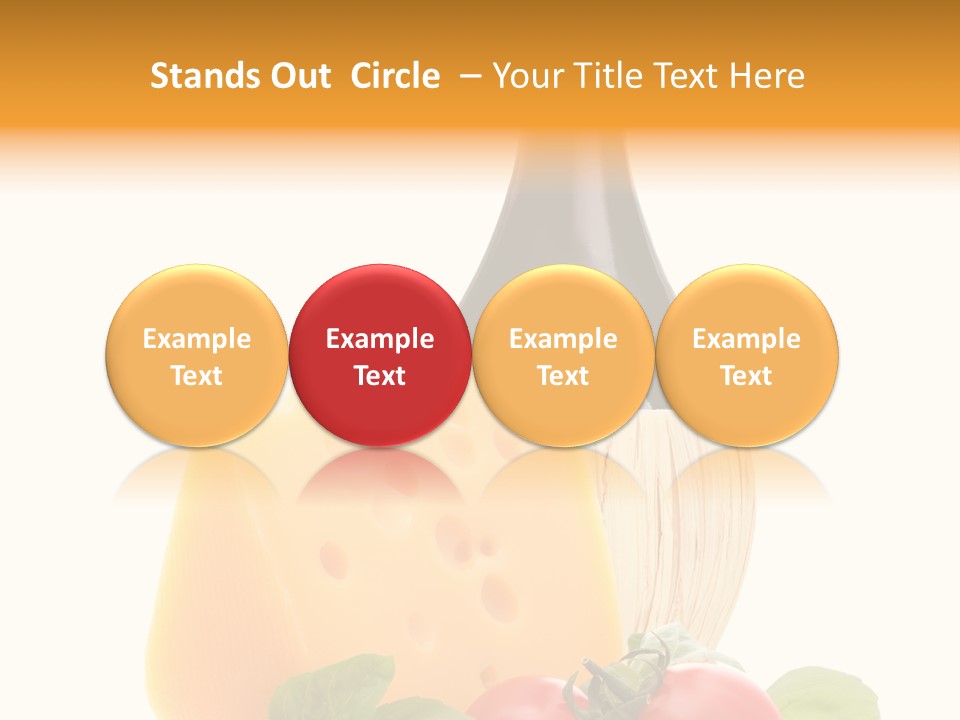 Stands Out Circle – Your Title Text Here

Example Text

Example Text

Example Text

Example Text